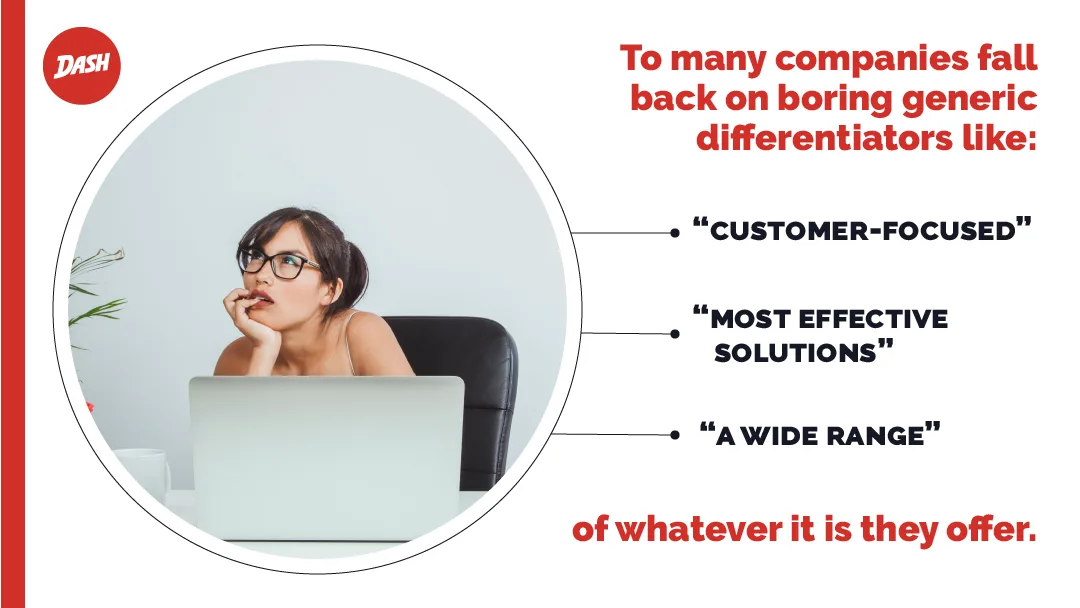 DASH

To many companies fall back on boring generic differentiators like:

“CUSTOMER-FOCUSED”

“MOST EFFECTIVE SOLUTIONS”

“A WIDE RANGE”

of whatever it is they offer.